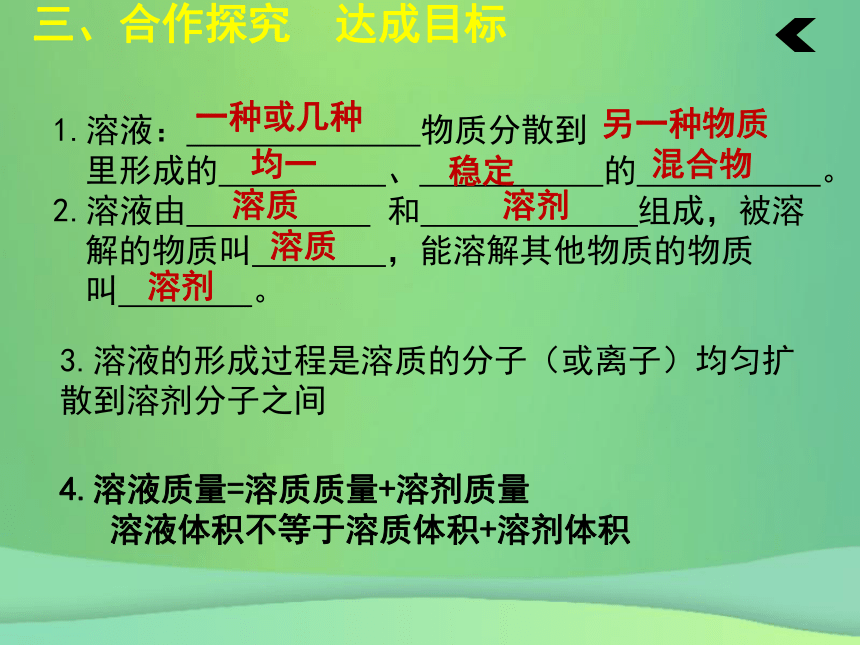 三、合作探究　达成目标

1. 溶液：一种或几种物质分散到另一种物质里形成的均一、稳定的混合物。
2. 溶液由溶质和溶剂组成，被溶解的物质叫溶质，能溶解其他物质的物质叫溶剂。

3. 溶液的形成过程是溶质的分子（或离子）均匀扩散到溶剂分子之间

4. 溶液质量=溶质质量+溶剂质量
溶液体积不等于溶质体积+溶剂体积